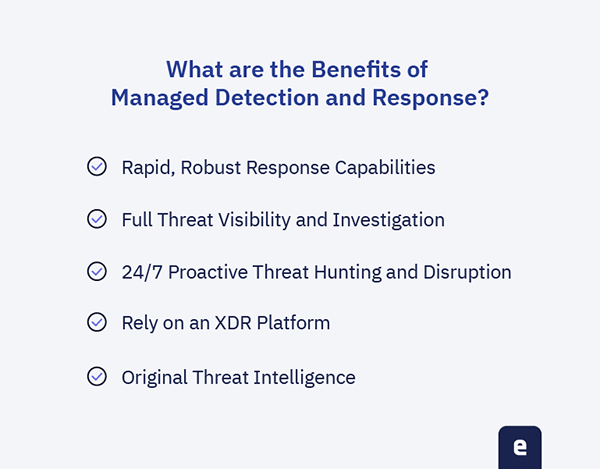 What are the Benefits of Managed Detection and Response?

Rapid, Robust Response Capabilities

Full Threat Visibility and Investigation

24/7 Proactive Threat Hunting and Disruption

Rely on an XDR Platform

Original Threat Intelligence

e